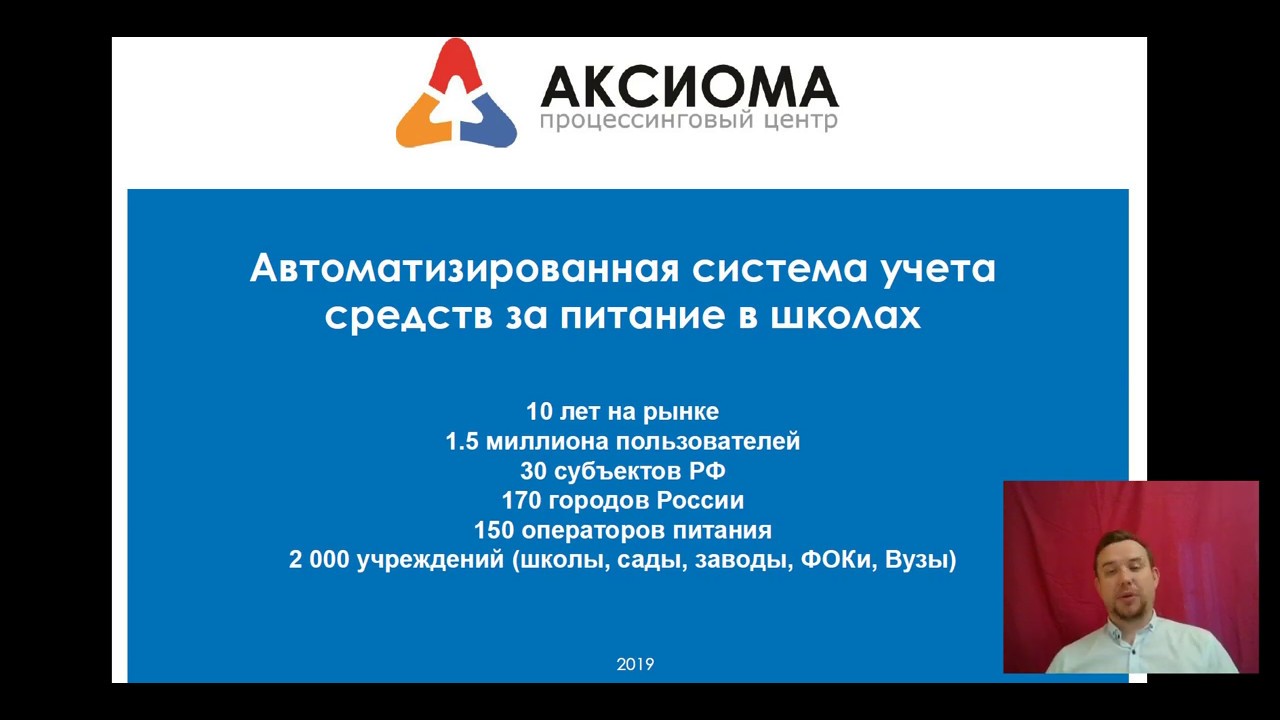 АКСИОМА
процессинговый центр

Автоматизированная система учета средств за питание в школах

10 лет на рынке
1.5 миллиона пользователей
30 субъектов РФ
170 городов России
150 операторов питания
2 000 учреждений (школы, сады, заводы, ФОКи, Вузы)

2019